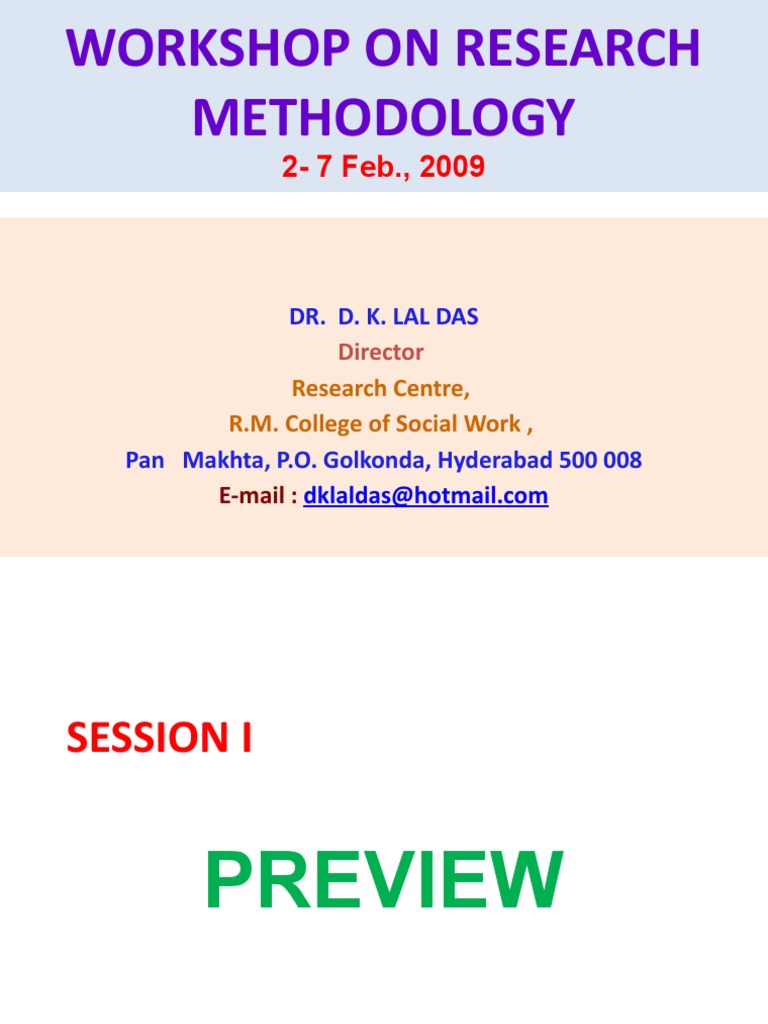 WORKSHOP ON RESEARCH METHODOLOGY

2- 7 Feb., 2009

DR. D. K. LAL DAS
Director
Research Centre,
R.M. College of Social Work ,
Pan Makhta, P.O. Golkonda, Hyderabad 500 008
E-mail : dklaldas@hotmail.com

SESSION I

PREVIEW